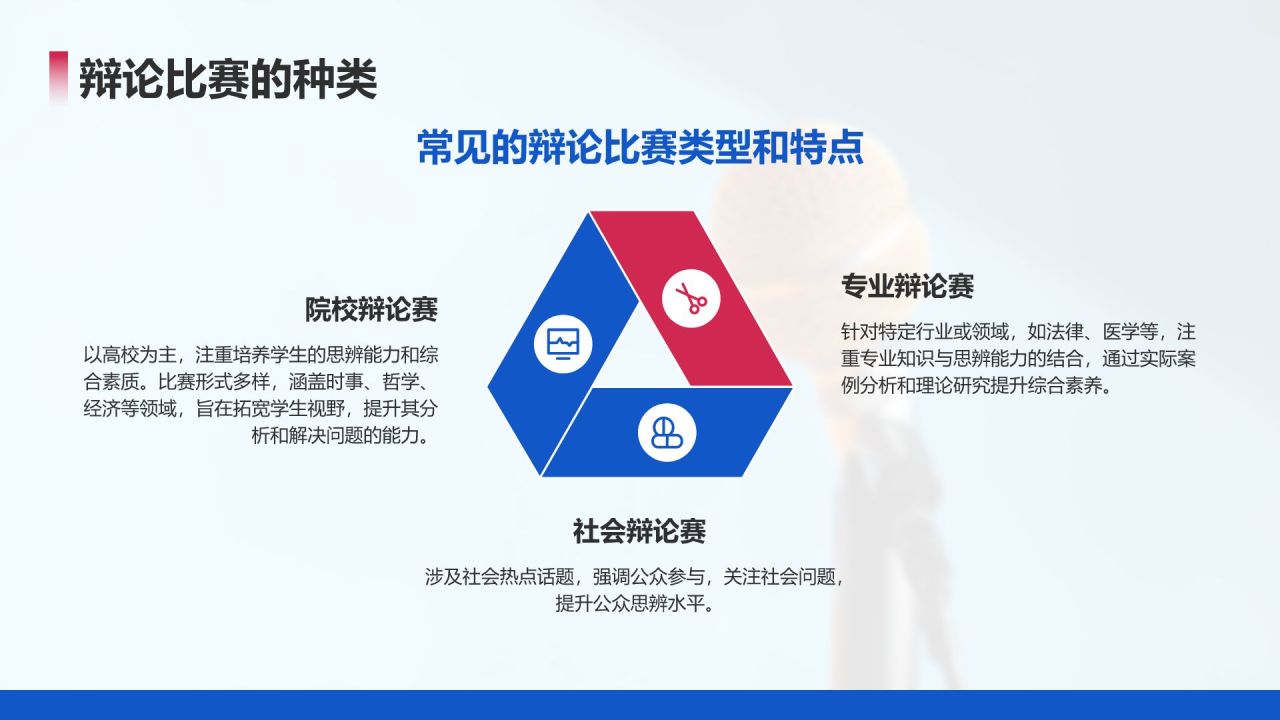 辩论比赛的种类

常见的辩论比赛类型和特点

院校辩论赛

以高校为主，注重培养学生的思辨能力和综合素质。比赛形式多样，涵盖时事、哲学、经济等领域，旨在拓宽学生视野，提升其分析和解决问题的能力。

专业辩论赛

针对特定行业或领域，如法律、医学等，注重专业知识与思辨能力的结合，通过实际案例分析和理论研究提升综合素养。

社会辩论赛

涉及社会热点话题，强调公众参与，关注社会问题，提升公众思辨水平。